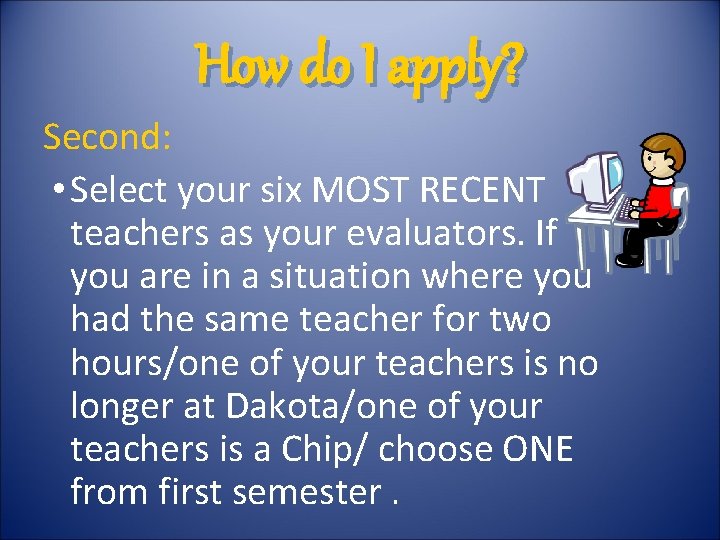 How do I apply?

Second:

• Select your six MOST RECENT teachers as your evaluators. If you are in a situation where you had the same teacher for two hours/one of your teachers is no longer at Dakota/one of your teachers is a Chip/ choose ONE from first semester .